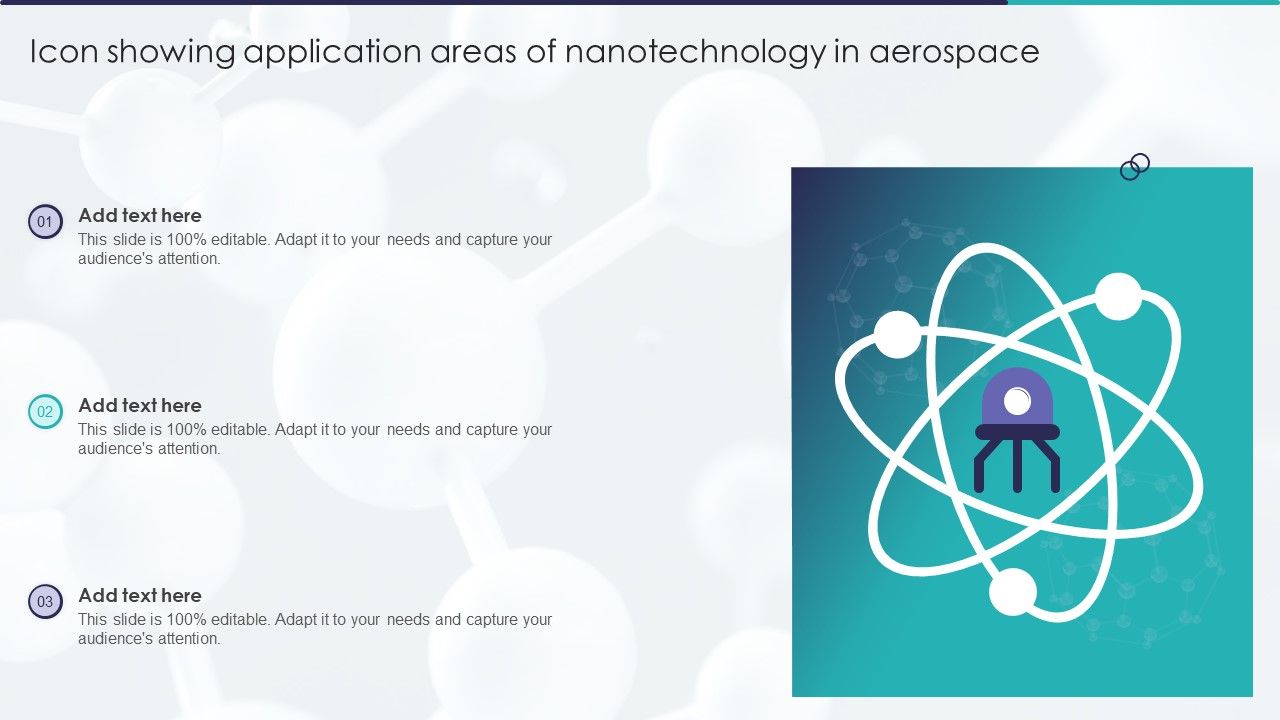 Icon showing application areas of nanotechnology in aerospace

01 Add text here
This slide is 100% editable. Adapt it to your needs and capture your audience's attention.

02 Add text here
This slide is 100% editable. Adapt it to your needs and capture your audience's attention.

03 Add text here
This slide is 100% editable. Adapt it to your needs and capture your audience's attention.